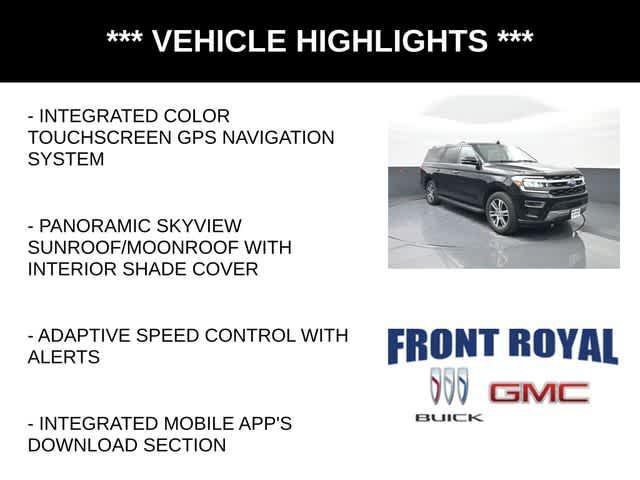 *** VEHICLE HIGHLIGHTS ***

- INTEGRATED COLOR TOUCHSCREEN GPS NAVIGATION SYSTEM

- PANORAMIC SKYVIEW SUNROOF/MOONROOF WITH INTERIOR SHADE COVER

- ADAPTIVE SPEED CONTROL WITH ALERTS

- INTEGRATED MOBILE APP'S DOWNLOAD SECTION

FRONT ROYAL

BUICK

GMC